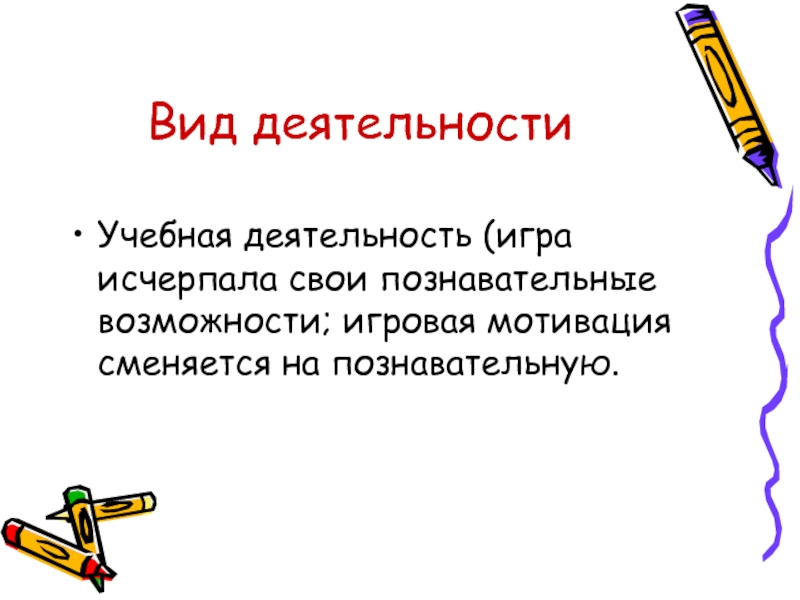 Вид деятельности

• Учебная деятельность (игра исчерпала свои познавательные возможности; игровая мотивация сменяется на познавательную.